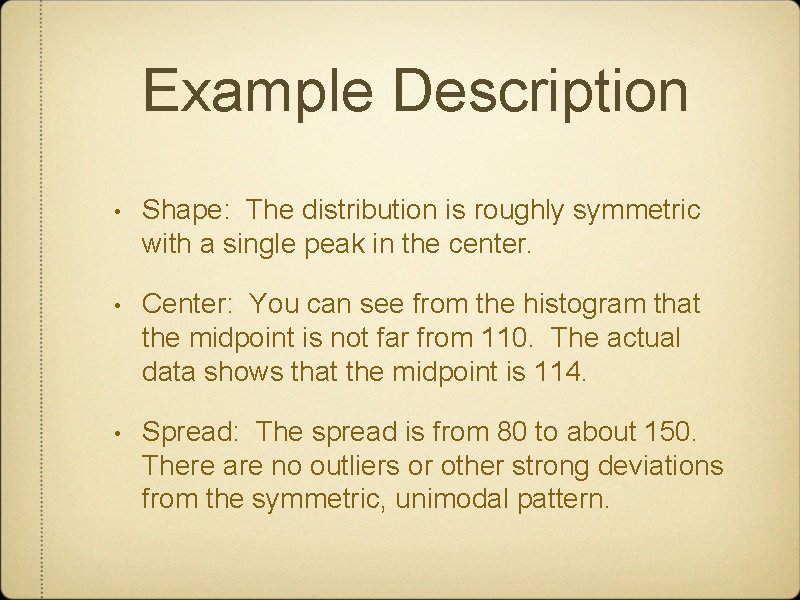 Example Description

• Shape: The distribution is roughly symmetric with a single peak in the center.

• Center: You can see from the histogram that the midpoint is not far from 110. The actual data shows that the midpoint is 114.

• Spread: The spread is from 80 to about 150. There are no outliers or other strong deviations from the symmetric, unimodal pattern.